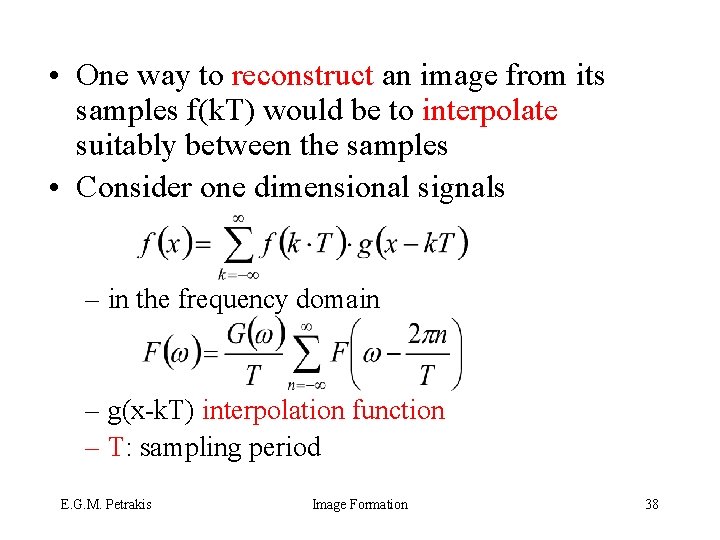 • One way to reconstruct an image from its samples f(kT) would be to interpolate suitably between the samples

• Consider one dimensional signals

$f(x) = \sum_{k=-\infty}^{\infty} f(k \cdot T) \cdot g(x - kT)$

– in the frequency domain

$F(\omega) = \frac{G(\omega)}{T} \sum_{n=-\infty}^{\infty} F\left(\omega - \frac{2\pi n}{T}\right)$

– g(x-kT) interpolation function

– T: sampling period

E.G.M. Petrakis Image Formation 38